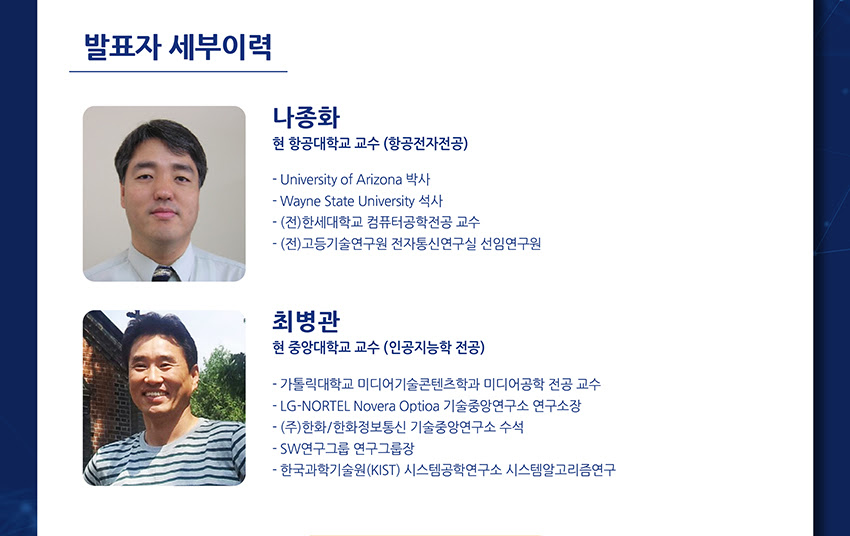 발표자 세부이력

나종화
현 항공대학교 교수 (항공전자전공)

- University of Arizona 박사
- Wayne State University 석사
- (전)한세대학교 컴퓨터공학전공 교수
- (전)고등기술연구원 전자통신연구실 선임연구원

최병관
현 중앙대학교 교수 (인공지능학 전공)

- 가톨릭대학교 미디어기술콘텐츠학과 미디어공학 전공 교수
- LG-NORTEL Novera Optioa 기술중앙연구소 연구소장
- (주)한화/한화정보통신 기술중앙연구소 수석
- SW연구그룹 연구그룹장
- 한국과학기술원(KIST) 시스템공학연구소 시스템알고리즘연구